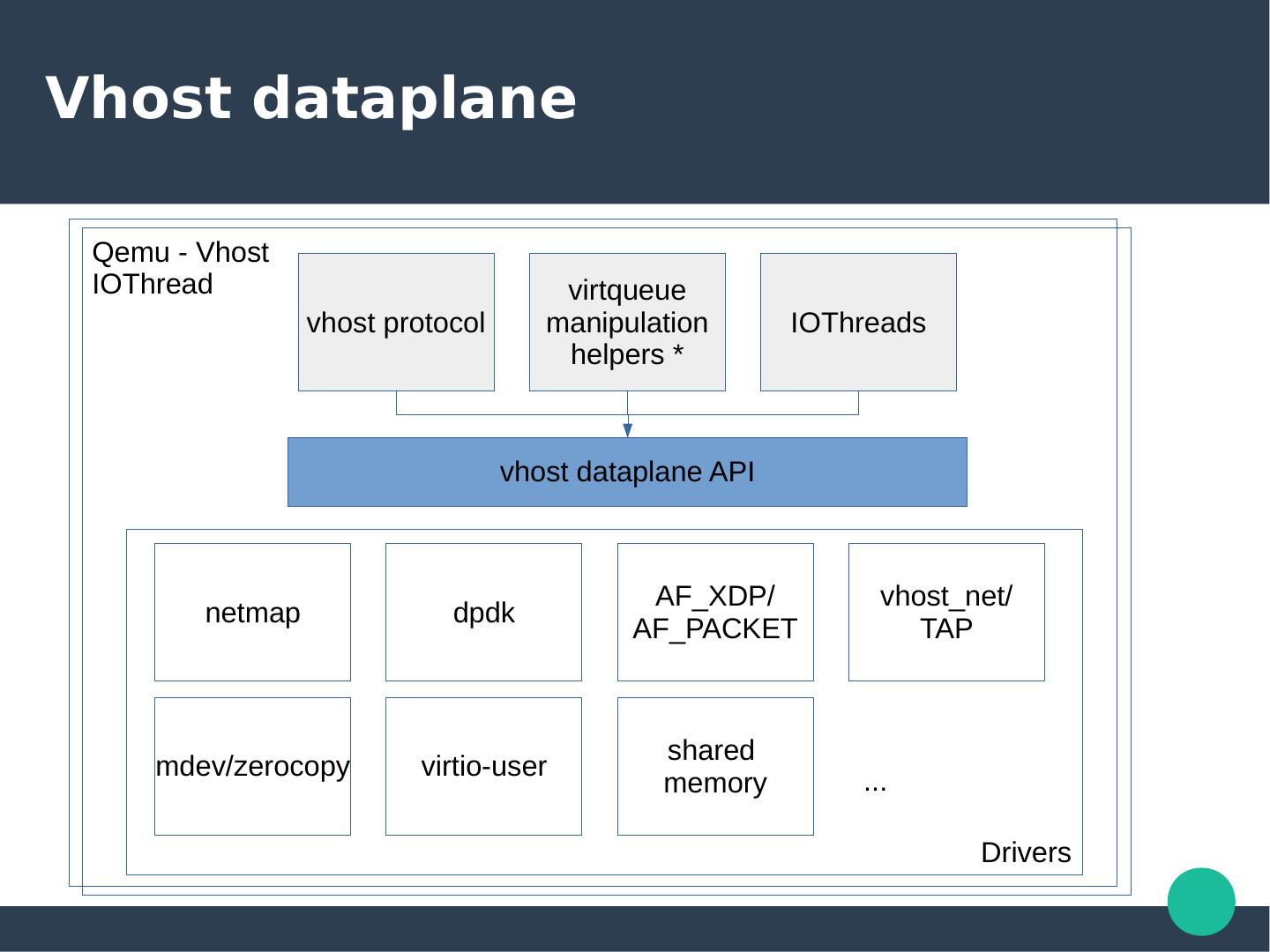 Vhost dataplane

Qemu - Vhost IOThread

vhost protocol

virtqueue manipulation helpers *

IOThreads

vhost dataplane API

netmap

dpdk

AF_XDP/ AF_PACKET

vhost_net/ TAP

mdev/zerocopy

virtio-user

shared memory

...

Drivers